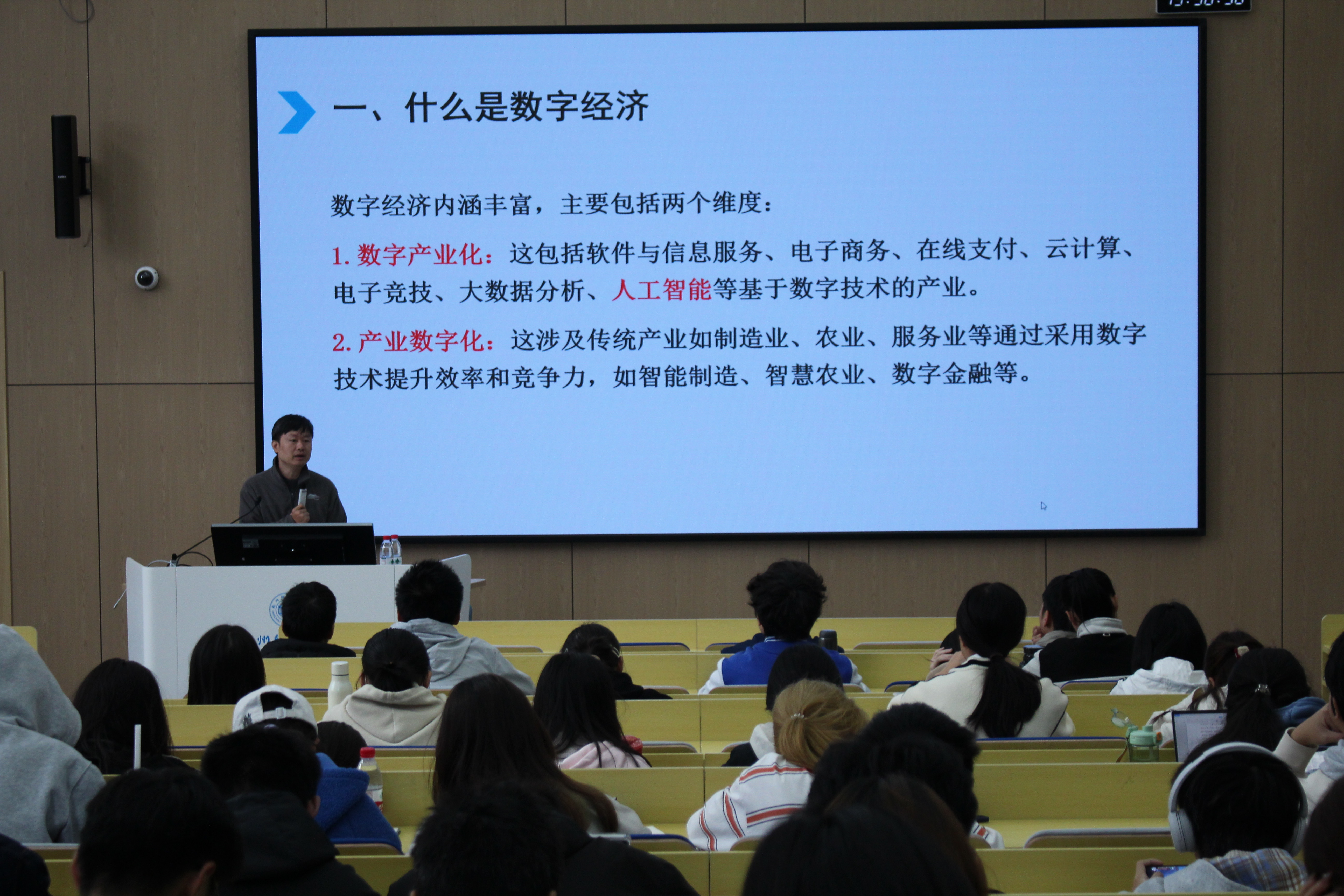 一、什么是数字经济

数字经济内涵丰富，主要包括两个维度：

1. 数字产业化：这包括软件与信息服务、电子商务、在线支付、云计算、电子竞技、大数据分析、人工智能等基于数字技术的产业。

2. 产业数字化：这涉及传统产业如制造业、农业、服务业等通过采用数字技术提升效率和竞争力，如智能制造、智慧农业、数字金融等。